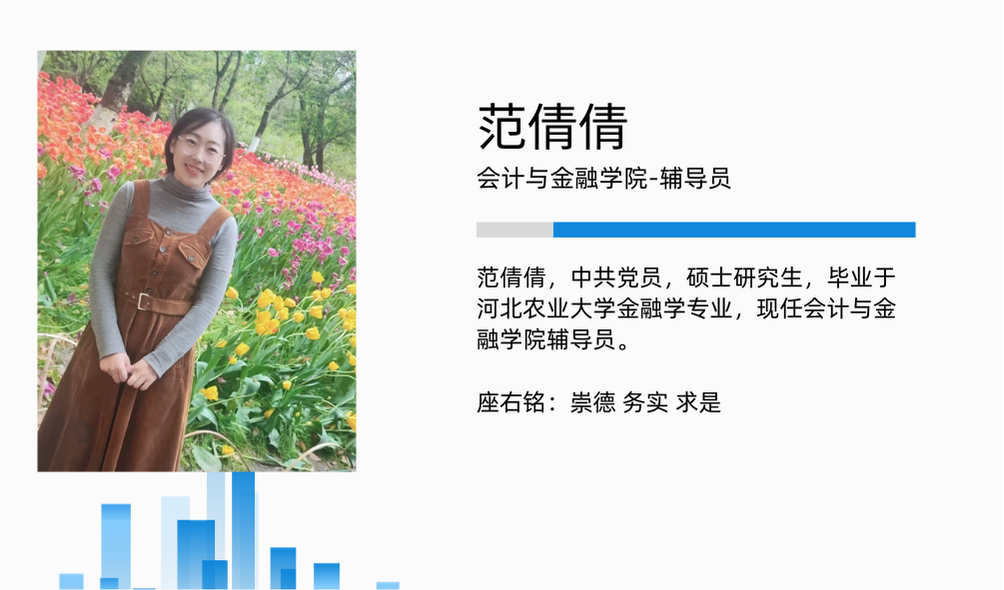 范倩倩

会计与金融学院-辅导员

范倩倩，中共党员，硕士研究生，毕业于河北农业大学金融学专业，现任会计与金融学院辅导员。

座右铭：崇德 务实 求是